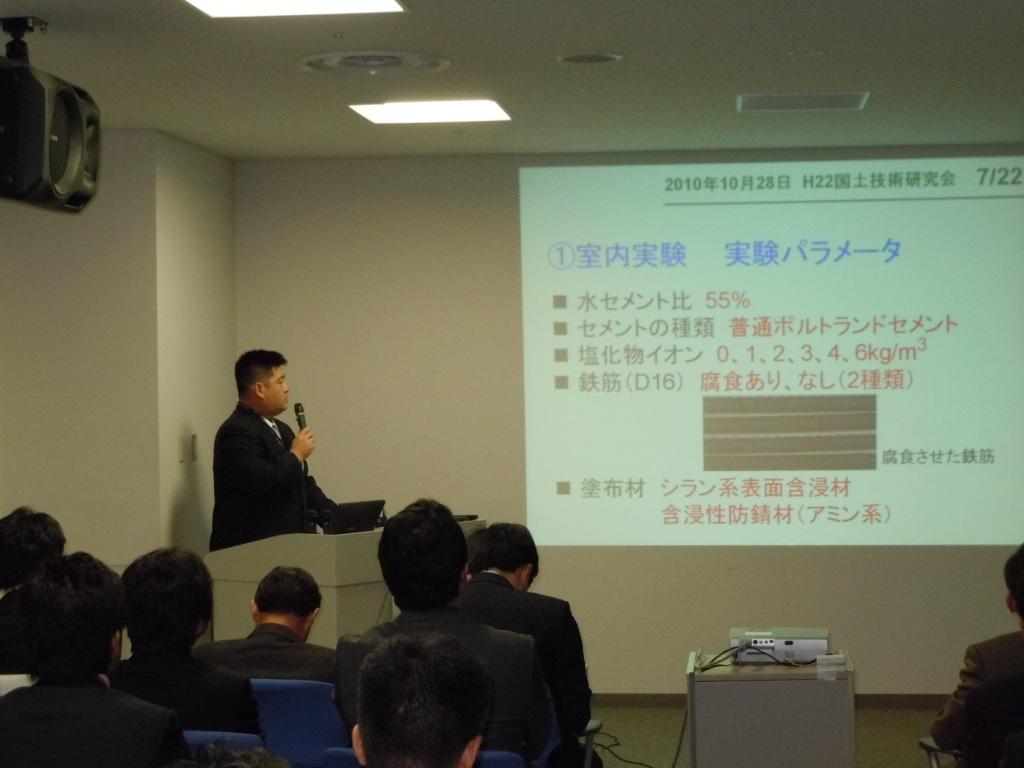 2010年10月28日 H22国土技術研究会 7/22

①室内実験 実験パラメータ

■ 水セメント比 55%
■ セメントの種類 普通ポルトランドセメント
■ 塩化物イオン 0、1、2、3、4、6kg/m$^3$
■ 鉄筋(D16) 腐食あり、なし(2種類)

腐食させた鉄筋

■ 塗布材 シラン系表面含浸材
含浸性防錆材(アミン系)